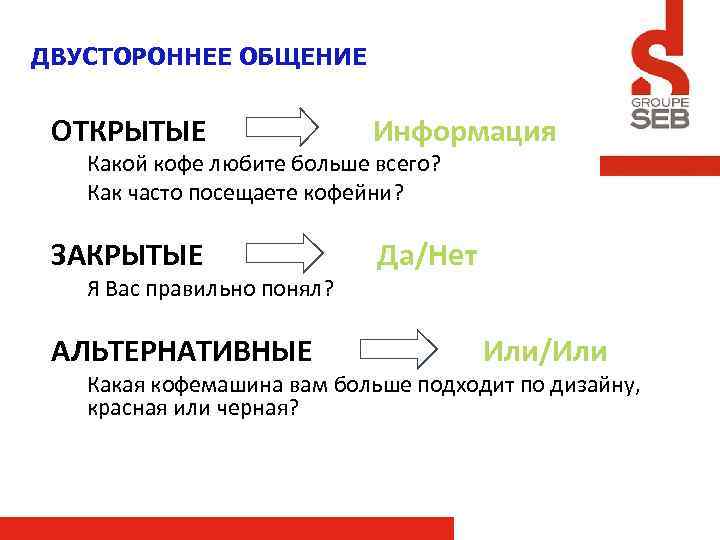 ДВУСТОРОННЕЕ ОБЩЕНИЕ

GROUPE SEB

ОТКРЫТЫЕ Информация

Какой кофе любите больше всего?
Как часто посещаете кофейни?

ЗАКРЫТЫЕ Да/Нет

Я Вас правильно понял?

АЛЬТЕРНАТИВНЫЕ Или/Или

Какая кофемашина вам больше подходит по дизайну, красная или черная?